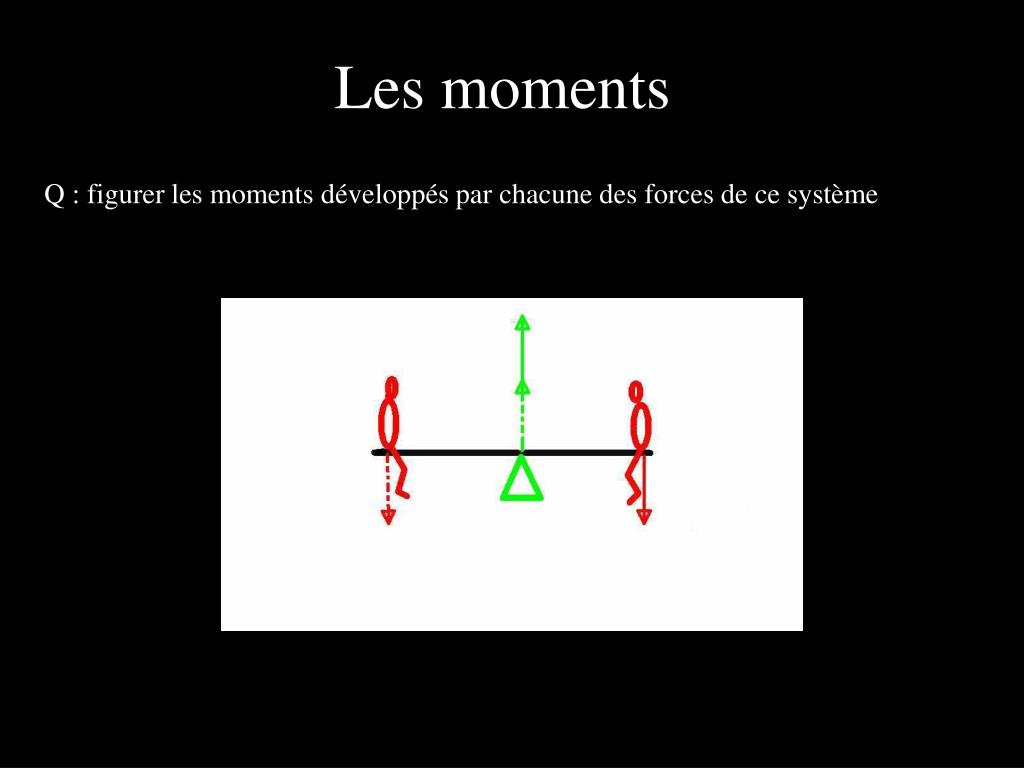 Les moments

Q : figurer les moments développés par chacune des forces de ce système